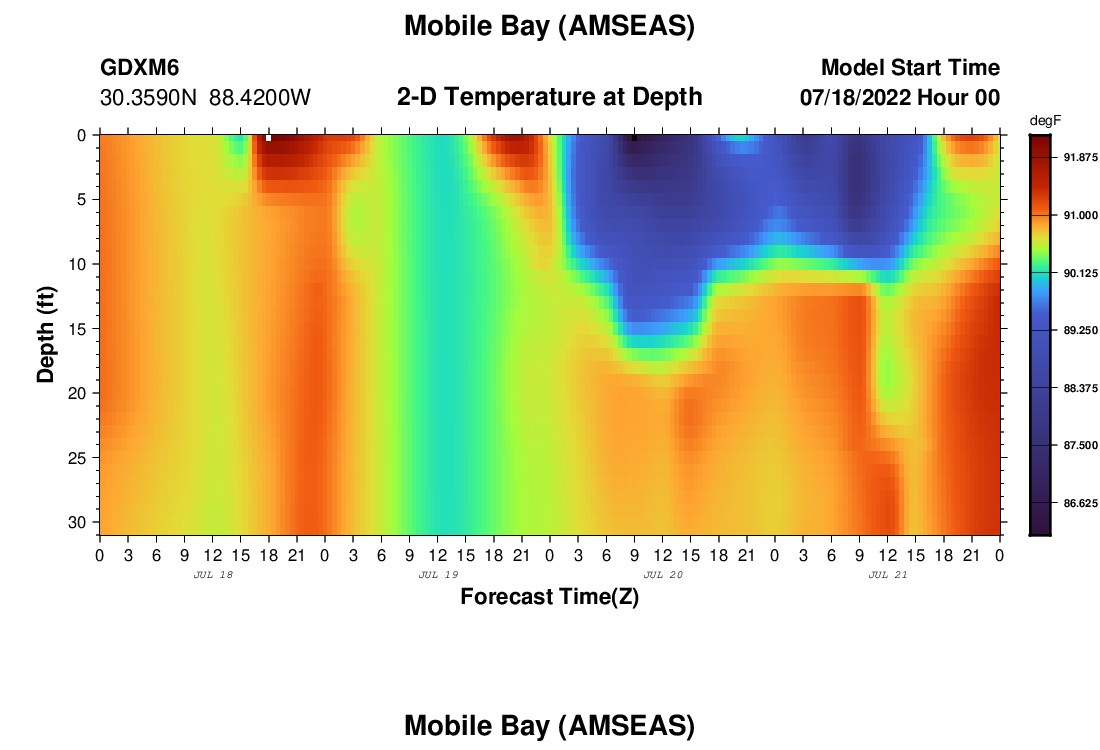 Mobile Bay (AMSEAS)

GDXM6
30.3590N 88.4200W

2-D Temperature at Depth

Model Start Time
07/18/2022 Hour 00

degF
91.875
91.000
90.125
89.250
88.375
87.500
86.625

Depth (ft)
0
5
10
15
20
25
30

0 3 6 9 12 15 18 21 0 3 6 9 12 15 18 21 0 3 6 9 12 15 18 21 0 3 6 9 12 15 18 21 0
JUL 18
JUL 19
JUL 20
JUL 21

Forecast Time(Z)

Mobile Bay (AMSEAS)